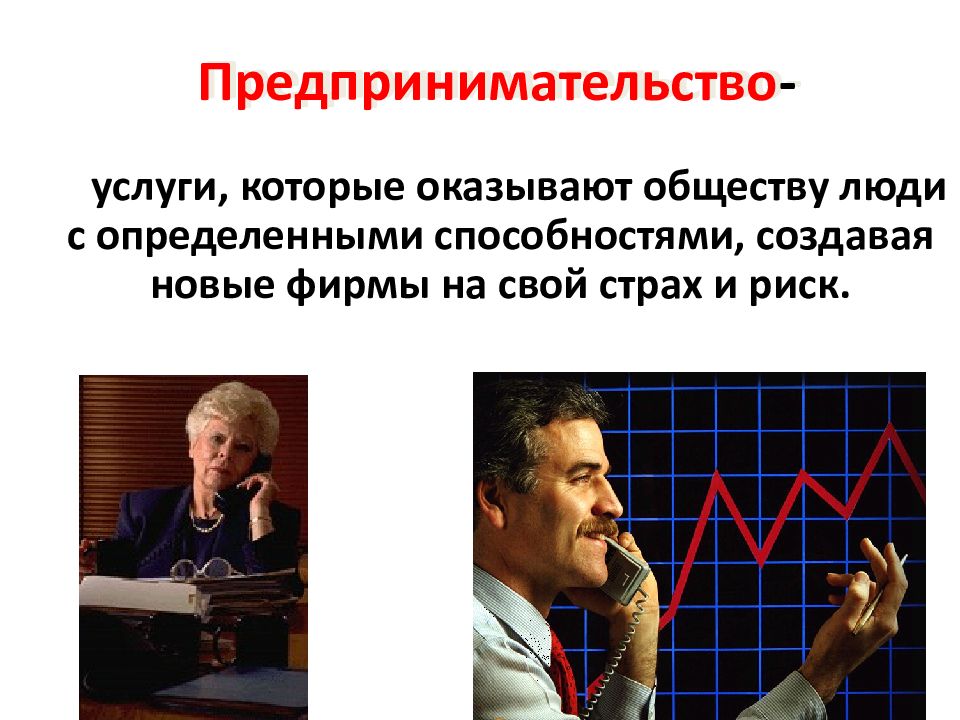 Предпринимательство-

услуги, которые оказывают обществу люди с определенными способностями, создавая новые фирмы на свой страх и риск.